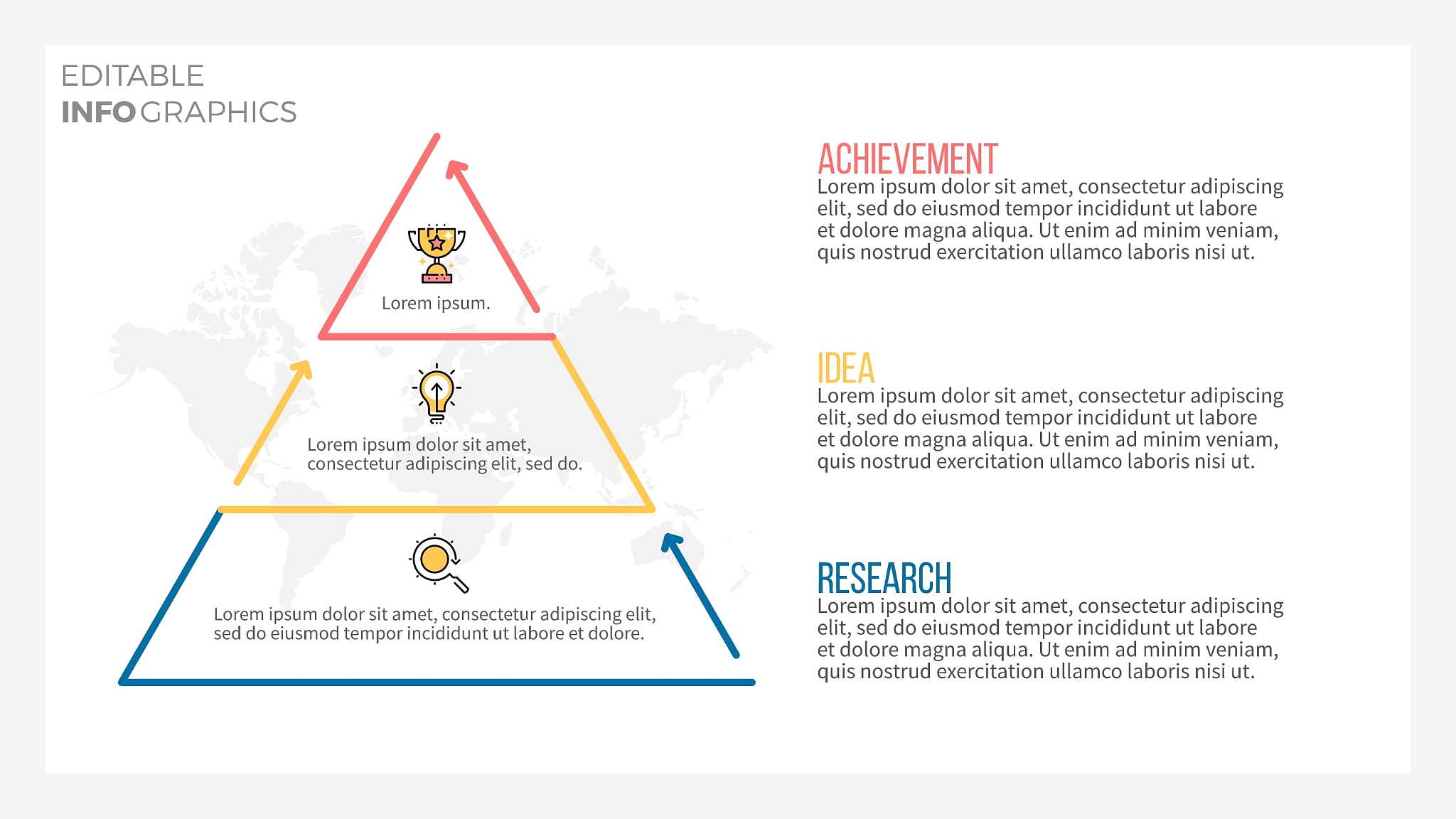 EDITABLE
INFOGRAPHICS

Lorem ipsum.

Lorem ipsum dolor sit amet, consectetur adipiscing elit, sed do.

Lorem ipsum dolor sit amet, consectetur adipiscing elit, sed do eiusmod tempor incididunt ut labore et dolore.

ACHIEVEMENT
Lorem ipsum dolor sit amet, consectetur adipiscing elit, sed do eiusmod tempor incididunt ut labore et dolore magna aliqua. Ut enim ad minim veniam, quis nostrud exercitation ullamco laboris nisi ut.

IDEA
Lorem ipsum dolor sit amet, consectetur adipiscing elit, sed do eiusmod tempor incididunt ut labore et dolore magna aliqua. Ut enim ad minim veniam, quis nostrud exercitation ullamco laboris nisi ut.

RESEARCH
Lorem ipsum dolor sit amet, consectetur adipiscing elit, sed do eiusmod tempor incididunt ut labore et dolore magna aliqua. Ut enim ad minim veniam, quis nostrud exercitation ullamco laboris nisi ut.